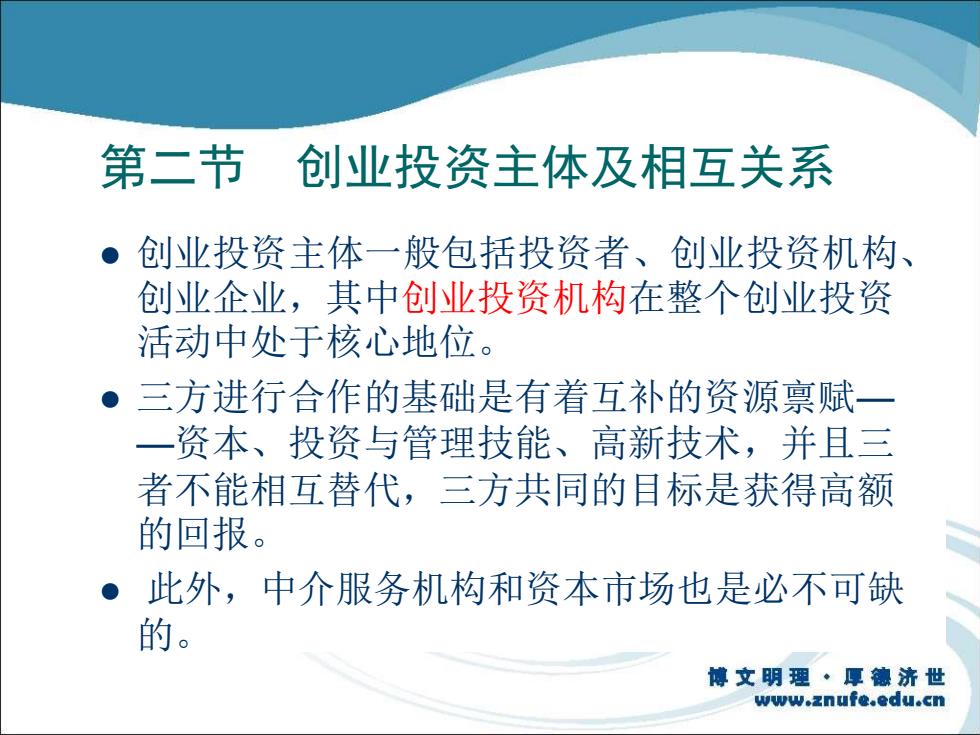 第二节　创业投资主体及相互关系

● 创业投资主体一般包括投资者、创业投资机构、创业企业，其中创业投资机构在整个创业投资活动中处于核心地位。

● 三方进行合作的基础是有着互补的资源禀赋——资本、投资与管理技能、高新技术，并且三者不能相互替代，三方共同的目标是获得高额的回报。

● 此外，中介服务机构和资本市场也是必不可缺的。

博文明理 · 厚德济世
www.znufe.edu.cn